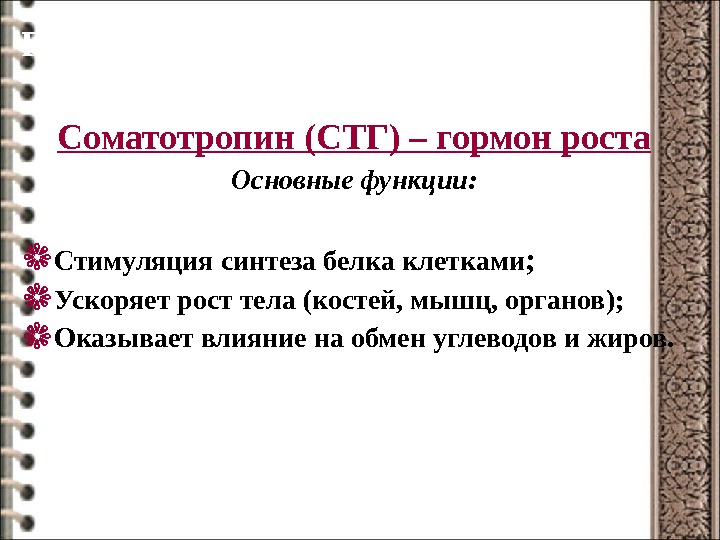 Соматотропин (СТГ) – гормон роста

Основные функции:

Стимуляция синтеза белка клетками;
Ускоряет рост тела (костей, мышц, органов);
Оказывает влияние на обмен углеводов и жиров.